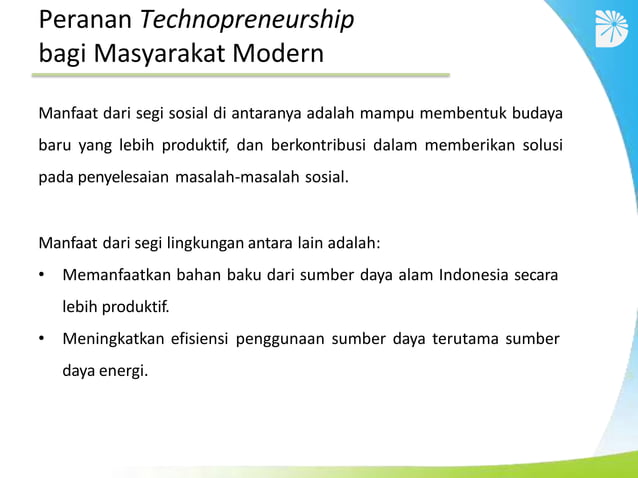 Peranan Technopreneurship bagi Masyarakat Modern

Manfaat dari segi sosial di antaranya adalah mampu membentuk budaya baru yang lebih produktif, dan berkontribusi dalam memberikan solusi pada penyelesaian masalah-masalah sosial.

Manfaat dari segi lingkungan antara lain adalah:

• Memanfaatkan bahan baku dari sumber daya alam Indonesia secara lebih produktif.
• Meningkatkan efisiensi penggunaan sumber daya terutama sumber daya energi.